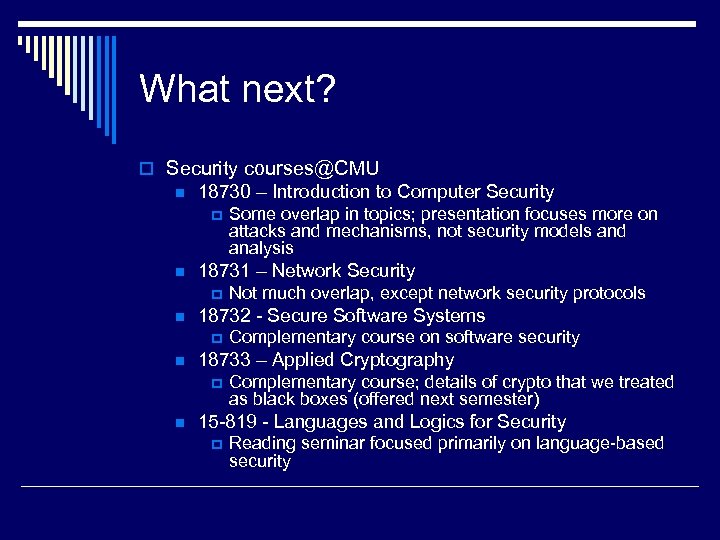 What next?

Security courses@CMU

18730 – Introduction to Computer Security

Some overlap in topics; presentation focuses more on attacks and mechanisms, not security models and analysis

18731 – Network Security

Not much overlap, except network security protocols

18732 - Secure Software Systems

Complementary course on software security

18733 – Applied Cryptography

Complementary course; details of crypto that we treated as black boxes (offered next semester)

15-819 - Languages and Logics for Security

Reading seminar focused primarily on language-based security